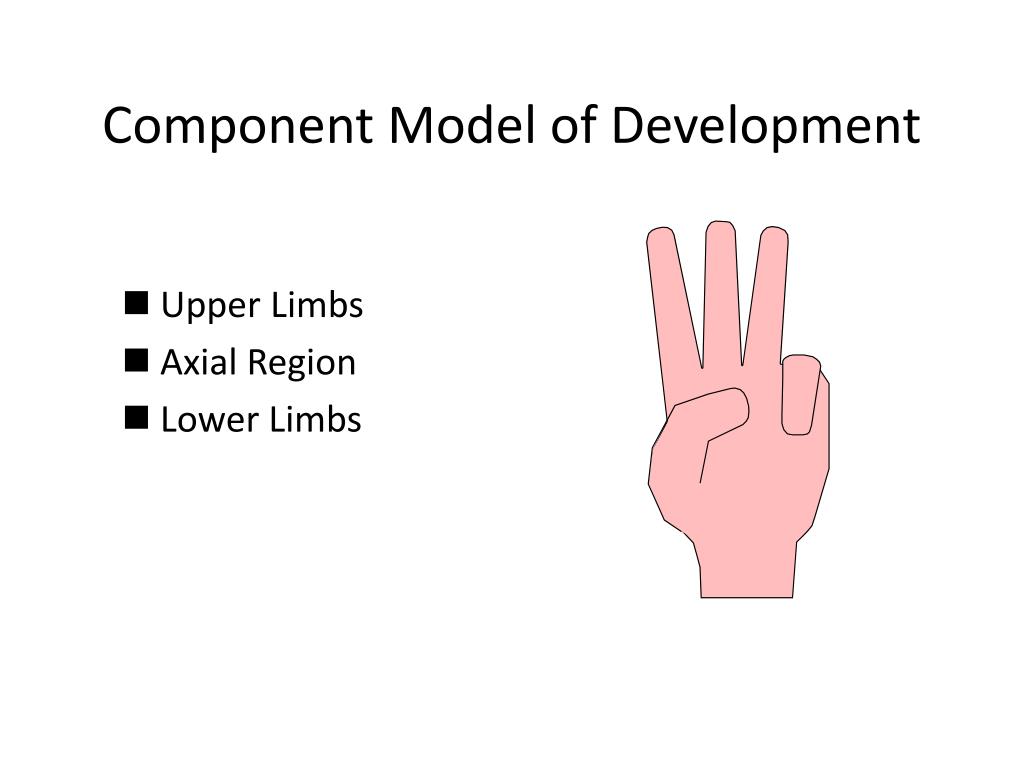 Component Model of Development

■ Upper Limbs
■ Axial Region
■ Lower Limbs